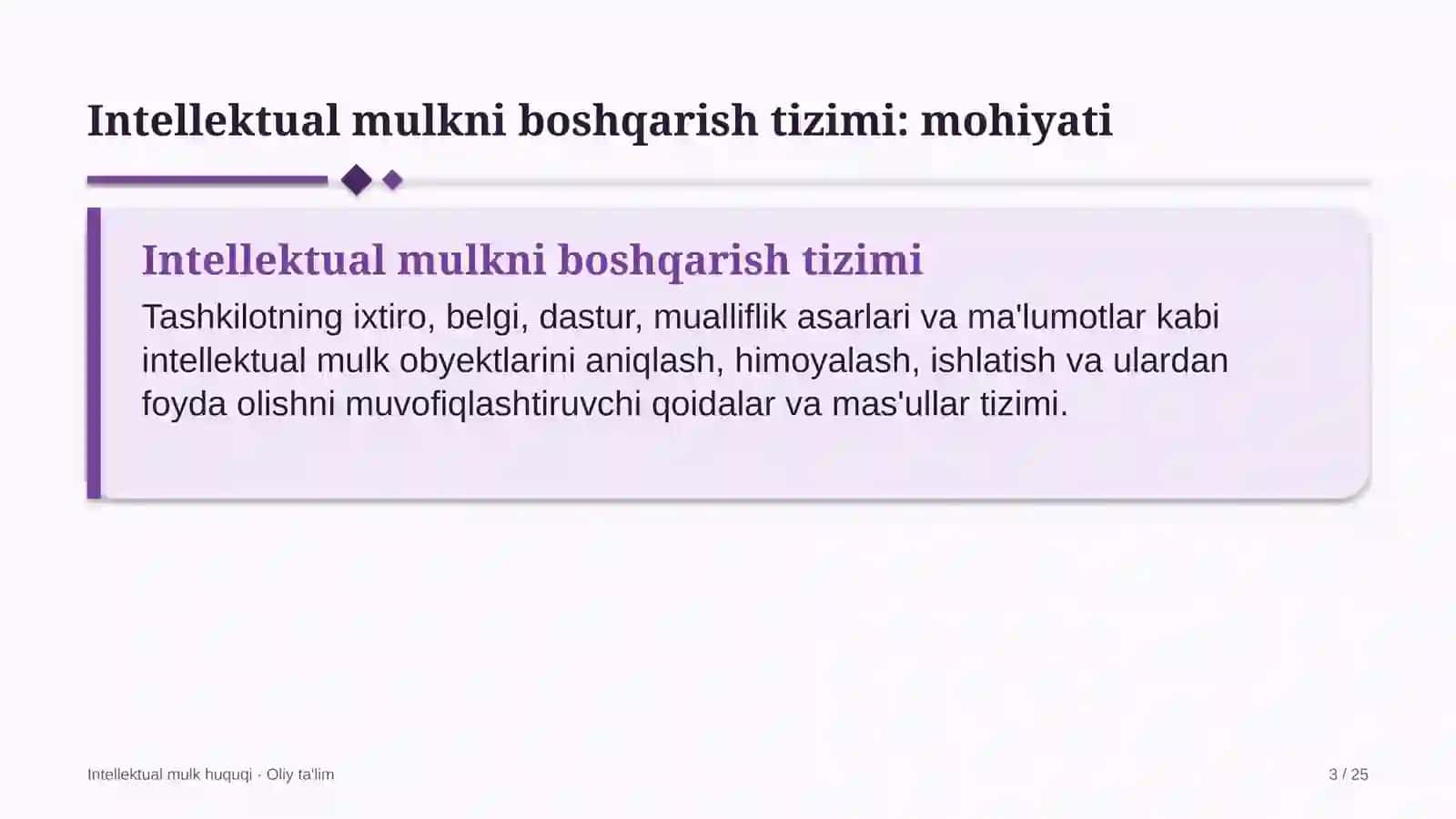 Intellektual mulkni boshqarish tizimi: mohiyati

Intellektual mulkni boshqarish tizimi

Tashkilotning ixtiro, belgi, dastur, mualliflik asarlari va ma'lumotlar kabi intellektual mulk obyektlarini aniqlash, himoyalash, ishlatish va ulardan foyda olishni muvofiqlashtiruvchi qoidalar va mas'ullar tizimi.

Intellektual mulk huquqi · Oliy ta'lim

3 / 25